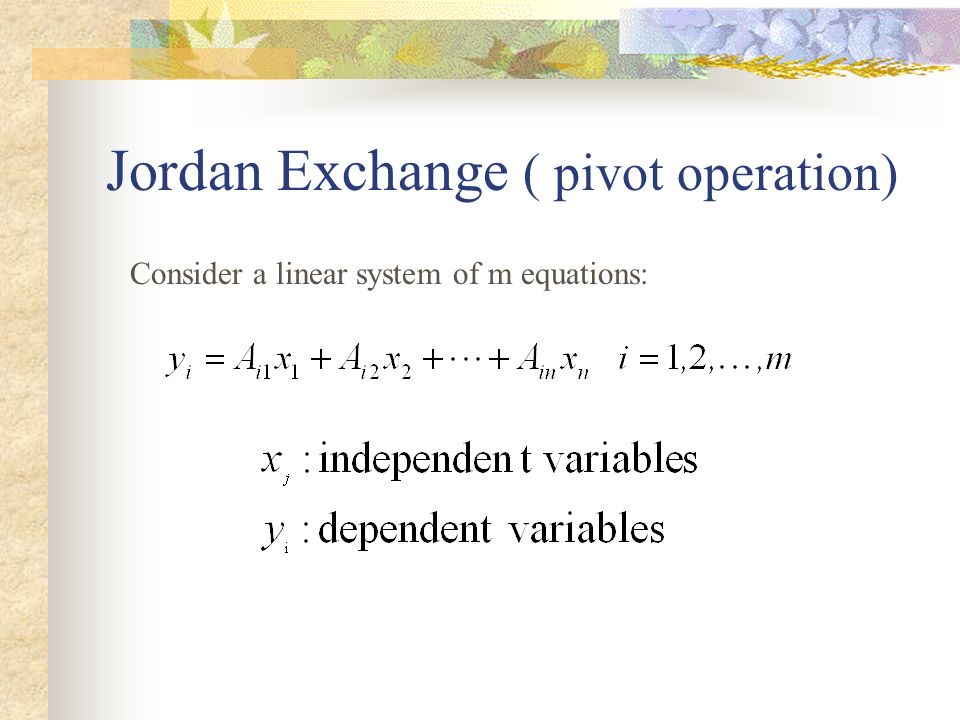 Jordan Exchange ( pivot operation)

Consider a linear system of m equations:

$y_i = A_{i1}x_1 + A_{i2}x_2 + \cdots + A_{in}x_n \quad i = 1,2,\ldots,m$

$x_j$ : independen t variables

$y_i$ : dependent variables